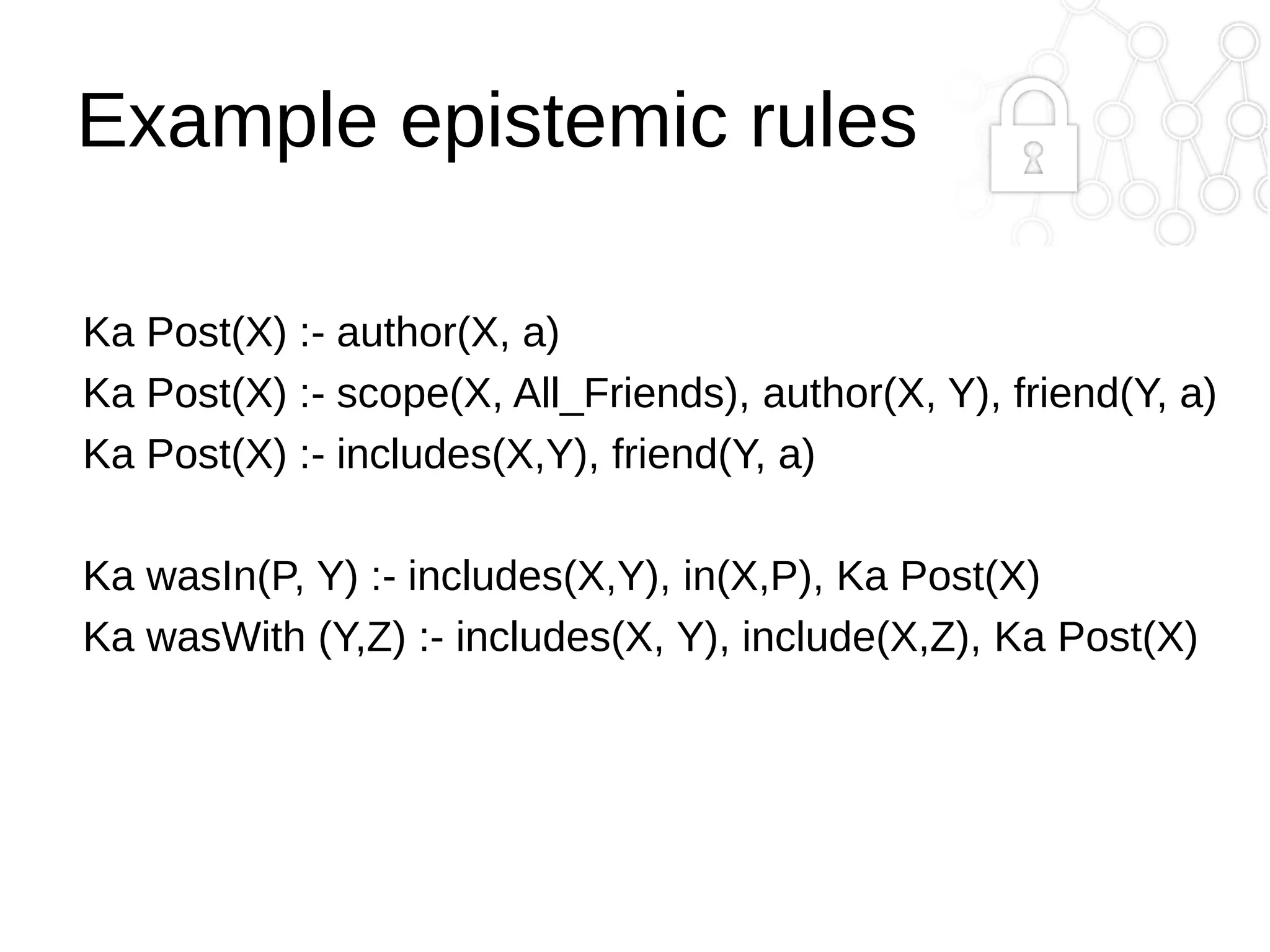 Example epistemic rules

Ka Post(X) :- author(X, a)
Ka Post(X) :- scope(X, All_Friends), author(X, Y), friend(Y, a)
Ka Post(X) :- includes(X,Y), friend(Y, a)

Ka wasIn(P, Y) :- includes(X,Y), in(X,P), Ka Post(X)
Ka wasWith (Y,Z) :- includes(X, Y), include(X,Z), Ka Post(X)